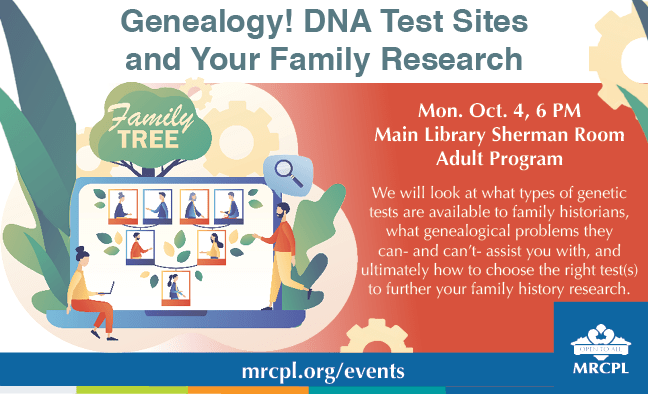 Genealogy! DNA Test Sites and Your Family Research

Family TREE

Mon. Oct. 4, 6 PM
Main Library Sherman Room
Adult Program

We will look at what types of genetic tests are available to family historians, what genealogical problems they can- and can't- assist you with, and ultimately how to choose the right test(s) to further your family history research.

mrcpl.org/events

OPEN TO ALL
MRCPL